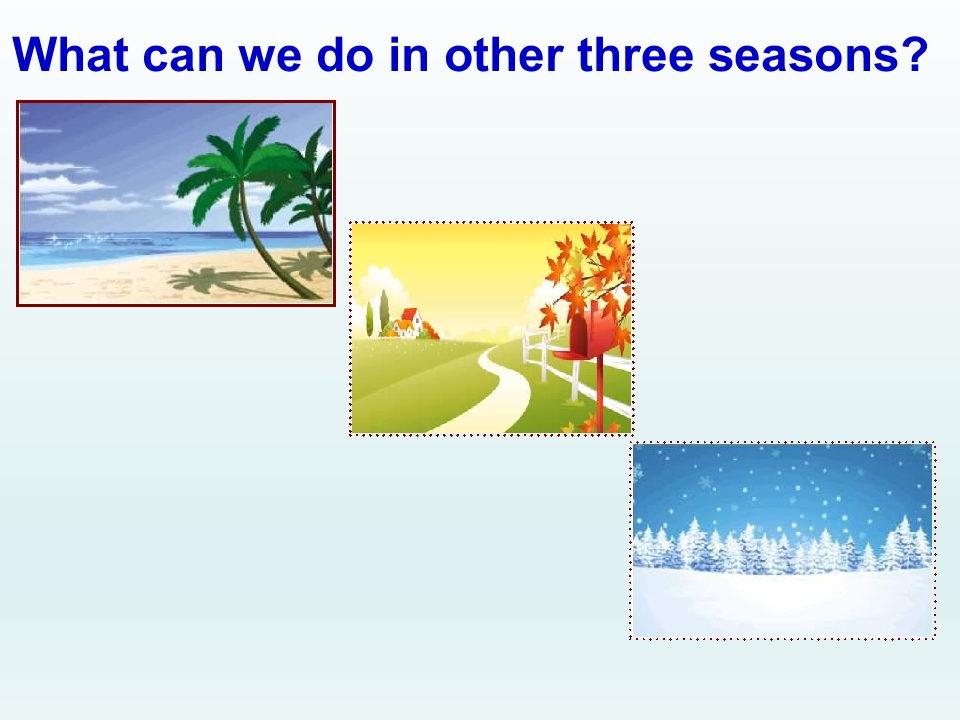 What can we do in other three seasons?